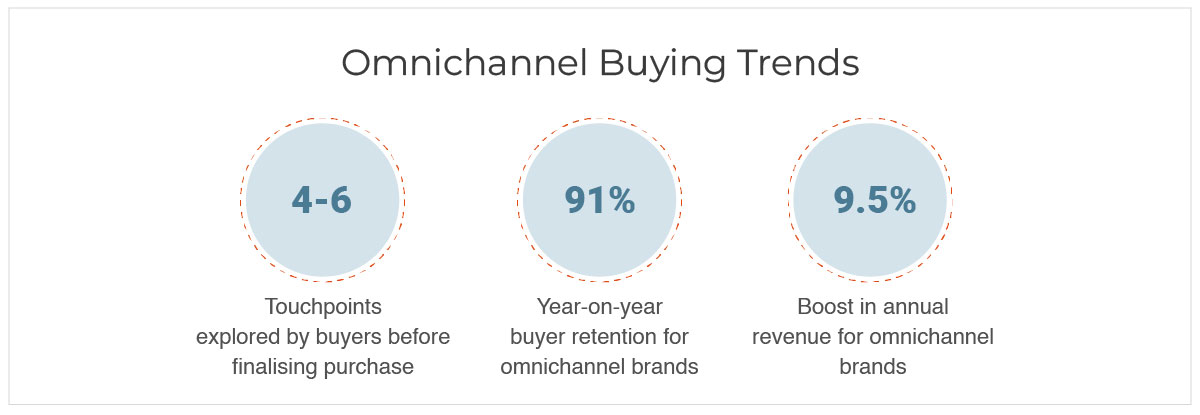 Omnichannel Buying Trends

4-6

Touchpoints explored by buyers before finalising purchase

91%

Year-on-year buyer retention for omnichannel brands

9.5%

Boost in annual revenue for omnichannel brands